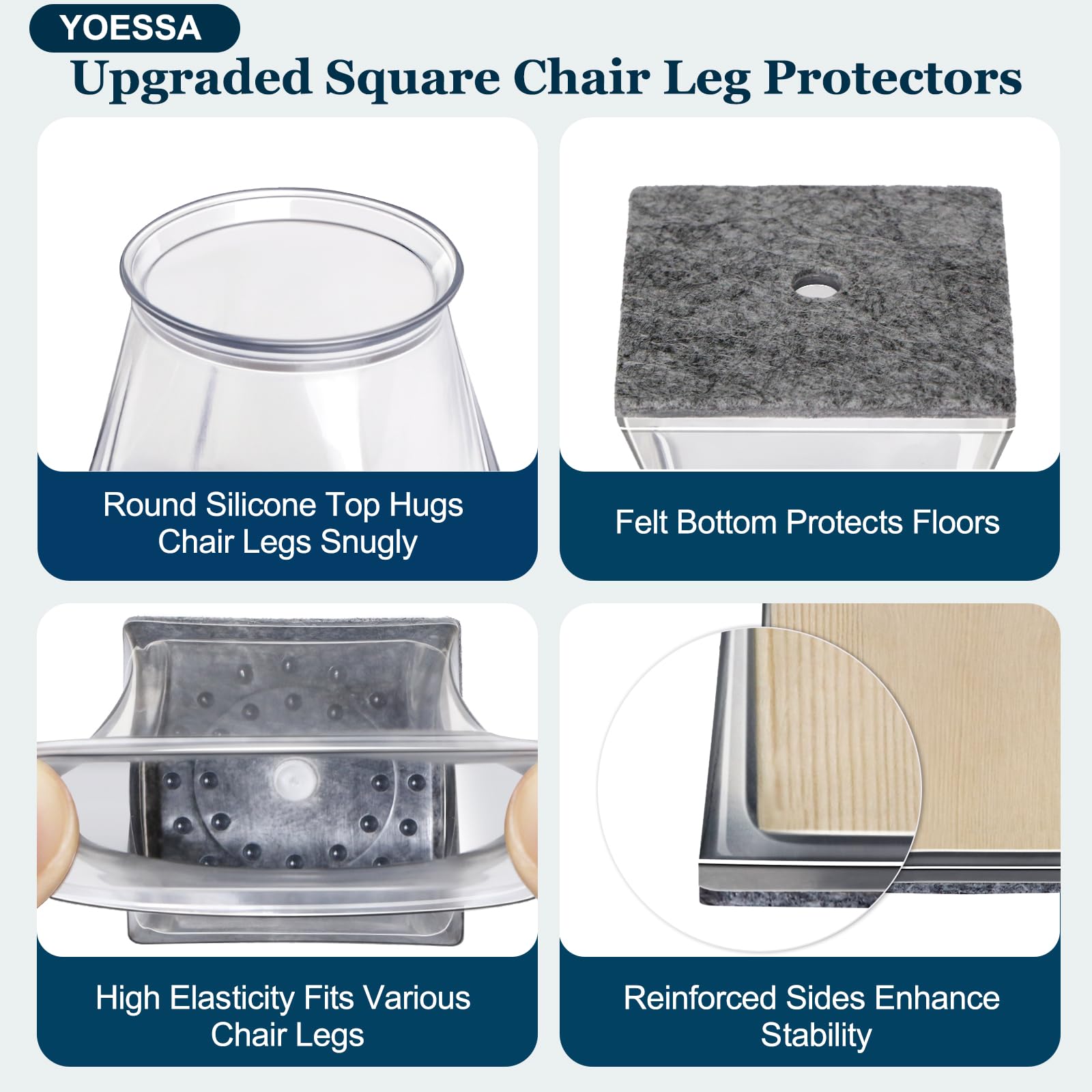 YOESSA

Upgraded Square Chair Leg Protectors

Round Silicone Top Hugs Chair Legs Snugly

Felt Bottom Protects Floors

High Elasticity Fits Various Chair Legs

Reinforced Sides Enhance Stability